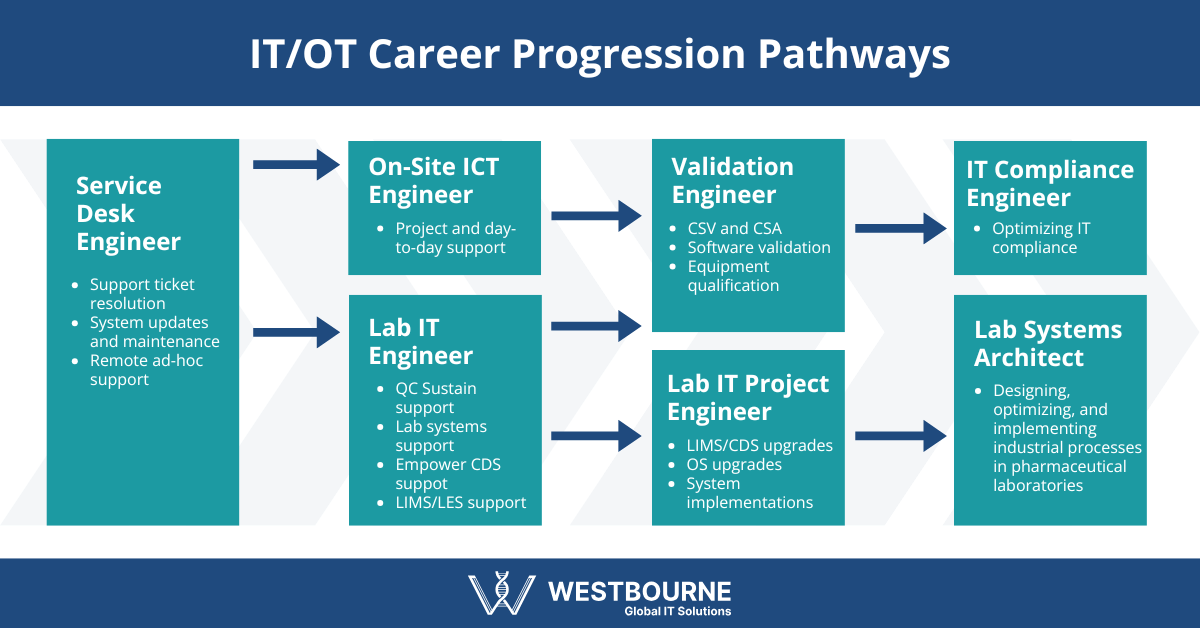 IT/OT Career Progression Pathways

Service Desk Engineer

- Support ticket resolution
- System updates and maintenance
- Remote ad-hoc support

On-Site ICT Engineer

- Project and day-to-day support

Lab IT Engineer

- QC Sustain support
- Lab systems support
- Empower CDS suppot
- LIMS/LES support

Validation Engineer

- CSV and CSA
- Software validation
- Equipment qualification

Lab IT Project Engineer

- LIMS/CDS upgrades
- OS upgrades
- System implementations

IT Compliance Engineer

- Optimizing IT compliance

Lab Systems Architect

- Designing, optimizing, and implementing industrial processes in pharmaceutical laboratories

WESTBOURNE
Global IT Solutions